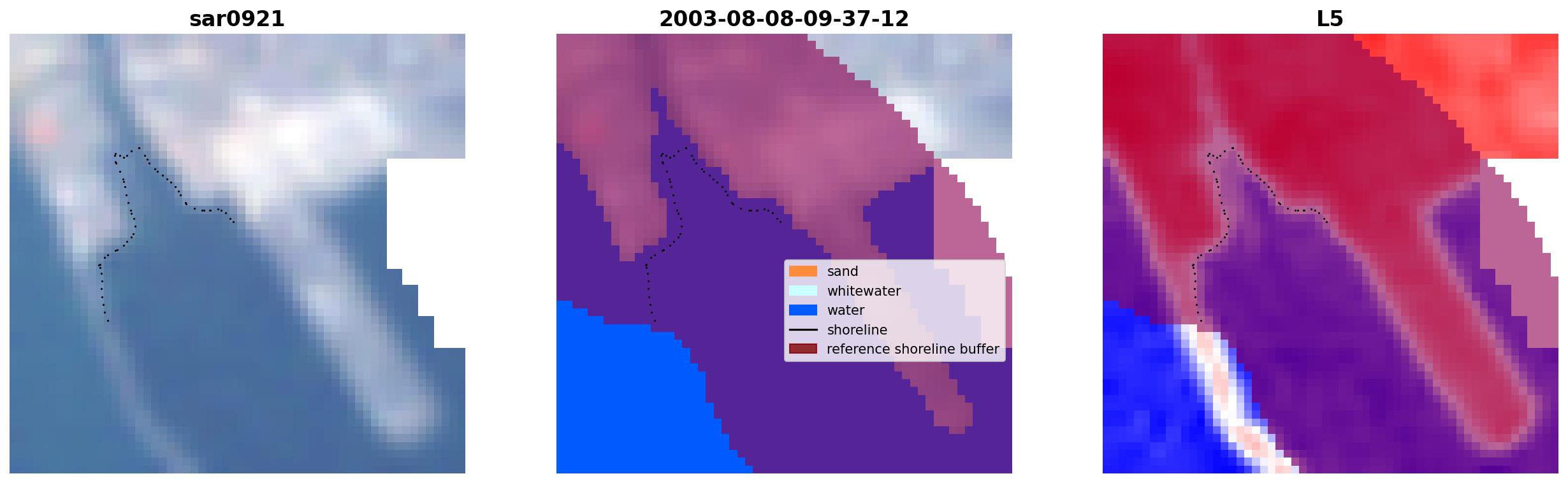 sar0921

2003-08-08-09-37-12

sand
whitewater
water
shoreline
reference shoreline buffer

L5